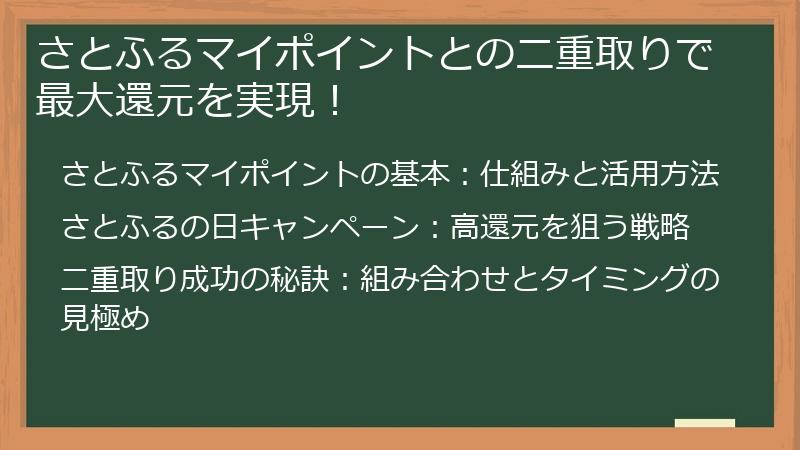 さとふるマイポイントとの二重取りで最大還元を実現！

さとふるマイポイントの基本：仕組みと活用方法

さとふるの日キャンペーン：高還元を狙う戦略

二重取り成功の秘訣：組み合わせとタイミングの見極め